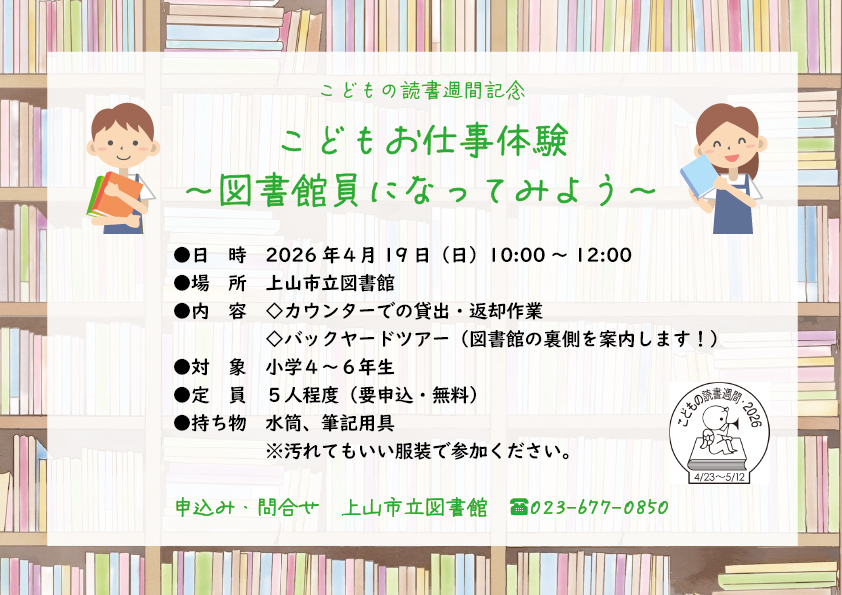 こどもの読書週間記念

こどもお仕事体験
～図書館員になってみよう～

●日　時　2026年4月19日（日）10:00～12:00
●場　所　上山市立図書館
●内　容　◇カウンターでの貸出・返却作業
　　　　　◇バックヤードツアー（図書館の裏側を案内します！）
●対　象　小学4～6年生
●定　員　5人程度（要申込・無料）
●持ち物　水筒、筆記用具
　　　　　※汚れてもいい服装で参加ください。

こどもの読書週間・2026
4/23～5/12

申込み・問合せ　上山市立図書館　☎023-677-0850